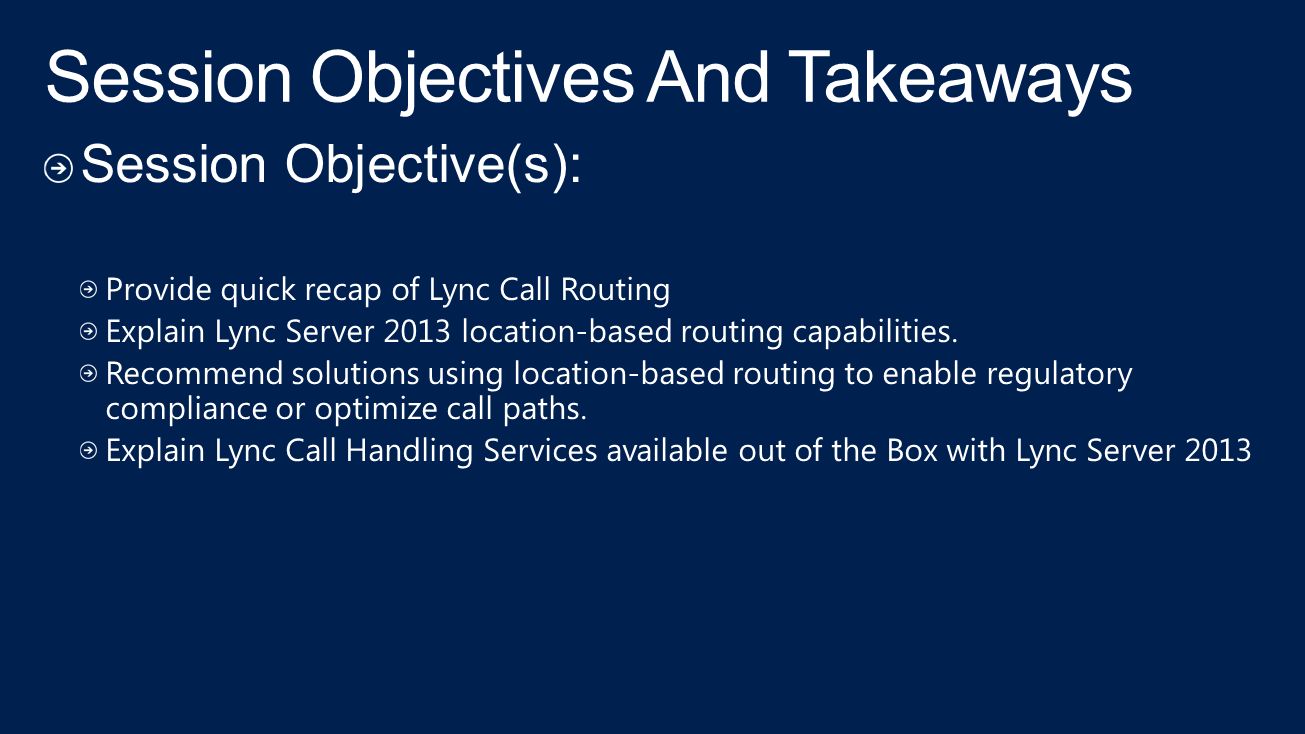 Session Objectives And Takeaways

Session Objective(s):

Provide quick recap of Lync Call Routing

Explain Lync Server 2013 location-based routing capabilities.

Recommend solutions using location-based routing to enable regulatory compliance or optimize call paths.

Explain Lync Call Handling Services available out of the Box with Lync Server 2013